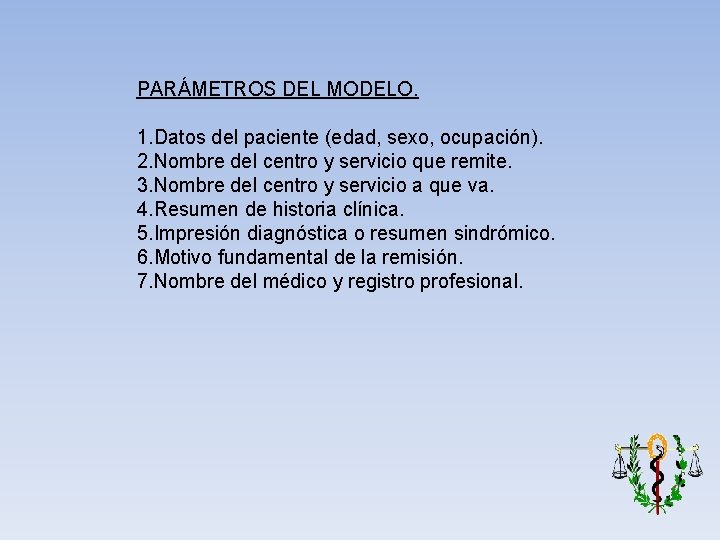 PARÁMETROS DEL MODELO.

1.Datos del paciente (edad, sexo, ocupación).
2.Nombre del centro y servicio que remite.
3.Nombre del centro y servicio a que va.
4.Resumen de historia clínica.
5.Impresión diagnóstica o resumen sindrómico.
6.Motivo fundamental de la remisión.
7.Nombre del médico y registro profesional.